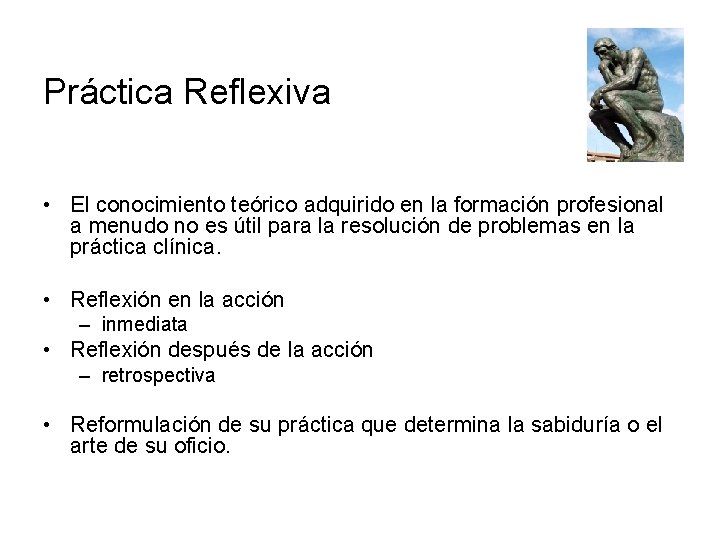 Práctica Reflexiva

• El conocimiento teórico adquirido en la formación profesional a menudo no es útil para la resolución de problemas en la práctica clínica.

• Reflexión en la acción
– inmediata
• Reflexión después de la acción
– retrospectiva

• Reformulación de su práctica que determina la sabiduría o el arte de su oficio.